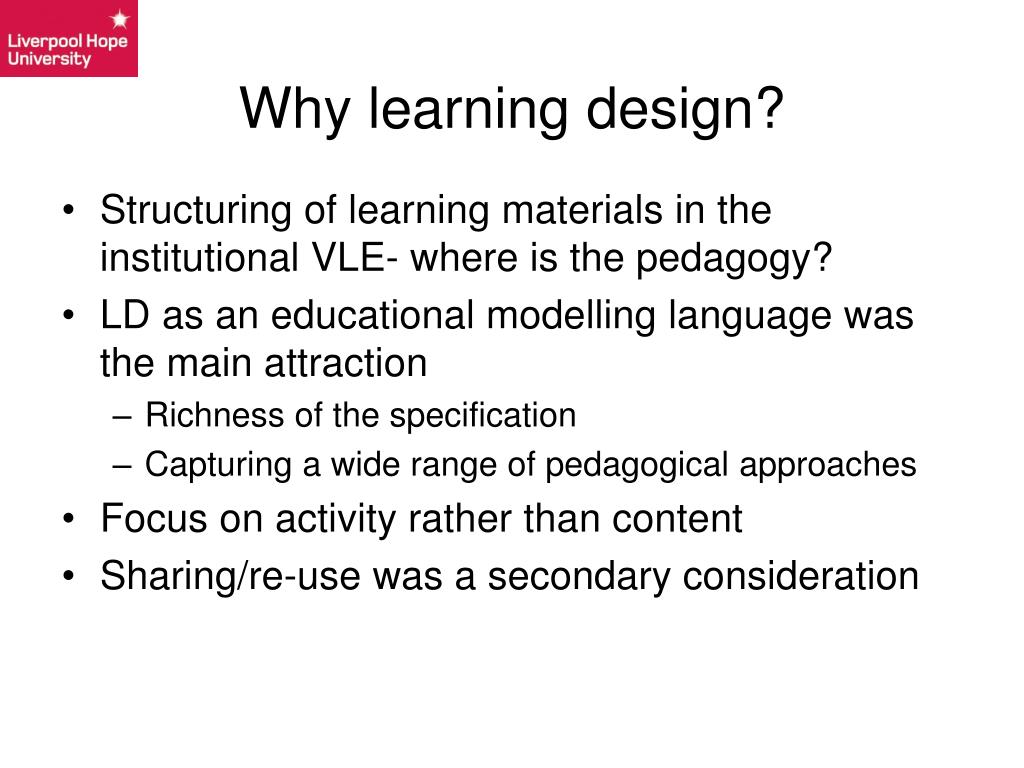 Liverpool Hope University

Why learning design?

• Structuring of learning materials in the institutional VLE- where is the pedagogy?
• LD as an educational modelling language was the main attraction
– Richness of the specification
– Capturing a wide range of pedagogical approaches
• Focus on activity rather than content
• Sharing/re-use was a secondary consideration